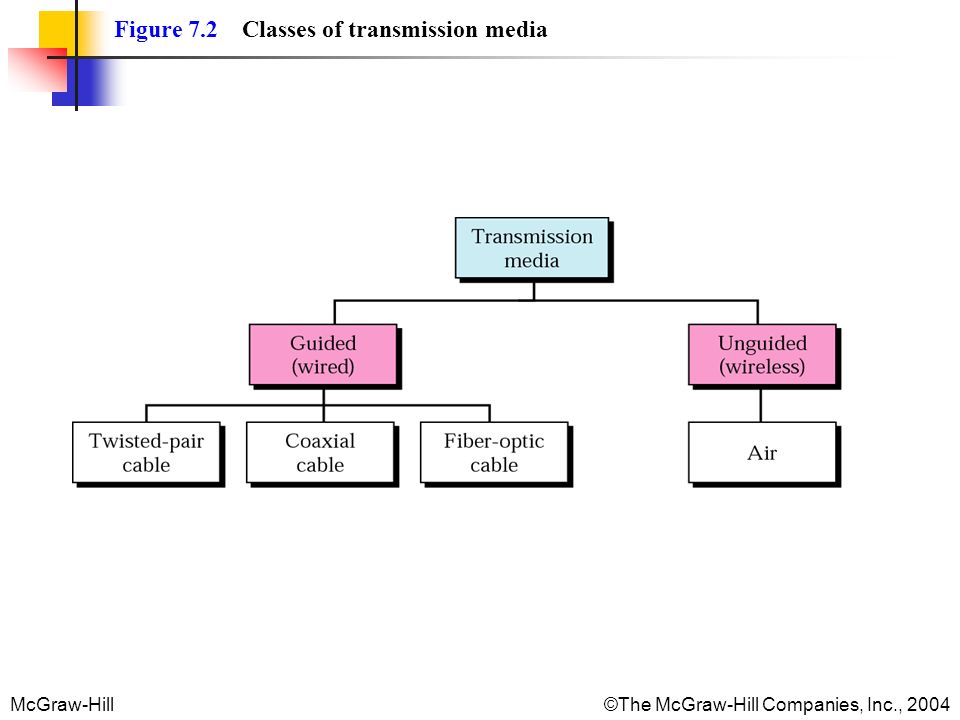 Figure 7.2 Classes of transmission media

Transmission media

Guided (wired)

Unguided (wireless)

Twisted-pair cable

Coaxial cable

Fiber-optic cable

Air

McGraw-Hill

©The McGraw-Hill Companies, Inc., 2004